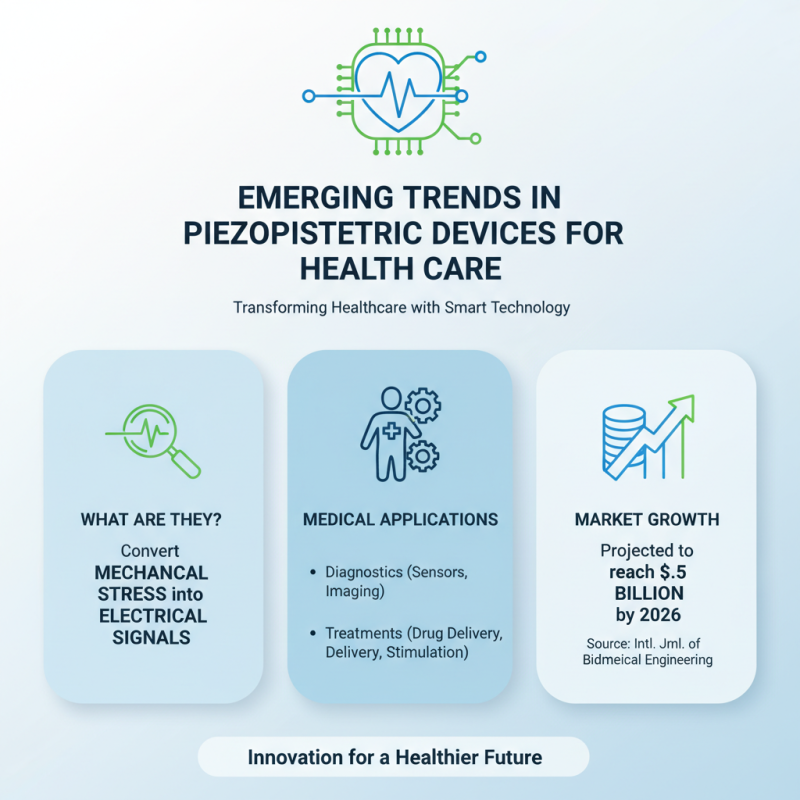 EMERGING TRENDS IN PIEZOPISTETRIC DEVICES FOR HEALTH CARE

Transforming Healthcare with Smart Technology

WHAT ARE THEY?

Convert MECHANCAL STRESS into ELECTRICAL SIGNALS

MEDICAL APPLICATIONS

• Diagnostics (Sensors, Imaging)

• Treatments (Drug Delivery, Delivery, Stimulation)

MARKET GROWTH

Projected to reach $.5 BILLION by 2026

Source: Intl. Jml. of Bidmeical Engineering

Innovation for a Healthier Future